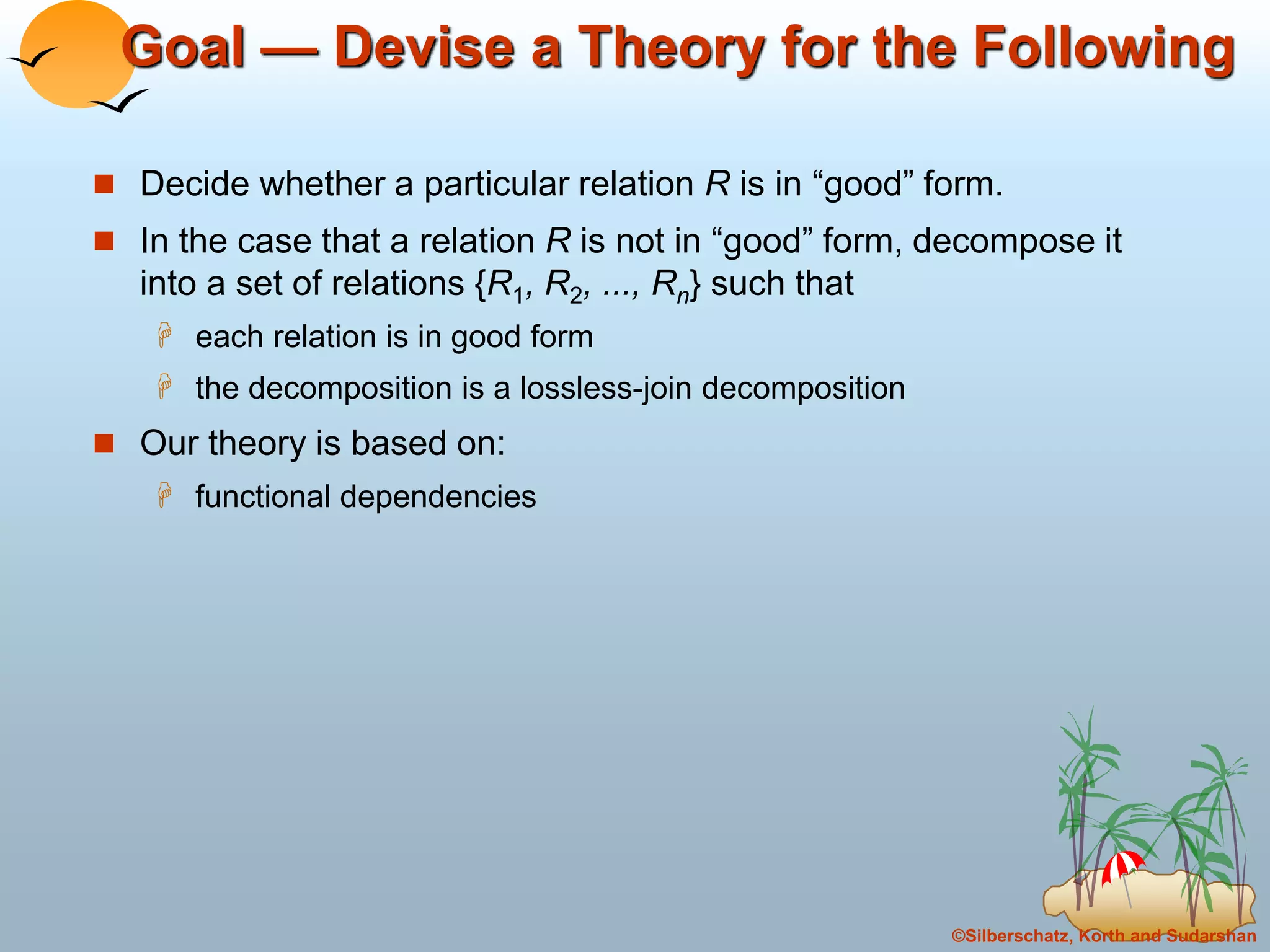 Goal — Devise a Theory for the Following

Decide whether a particular relation $R$ is in “good” form.

In the case that a relation $R$ is not in “good” form, decompose it into a set of relations $\{R_1, R_2, ..., R_n\}$ such that

each relation is in good form

the decomposition is a lossless-join decomposition

Our theory is based on:

functional dependencies

©Silberschatz, Korth and Sudarshan